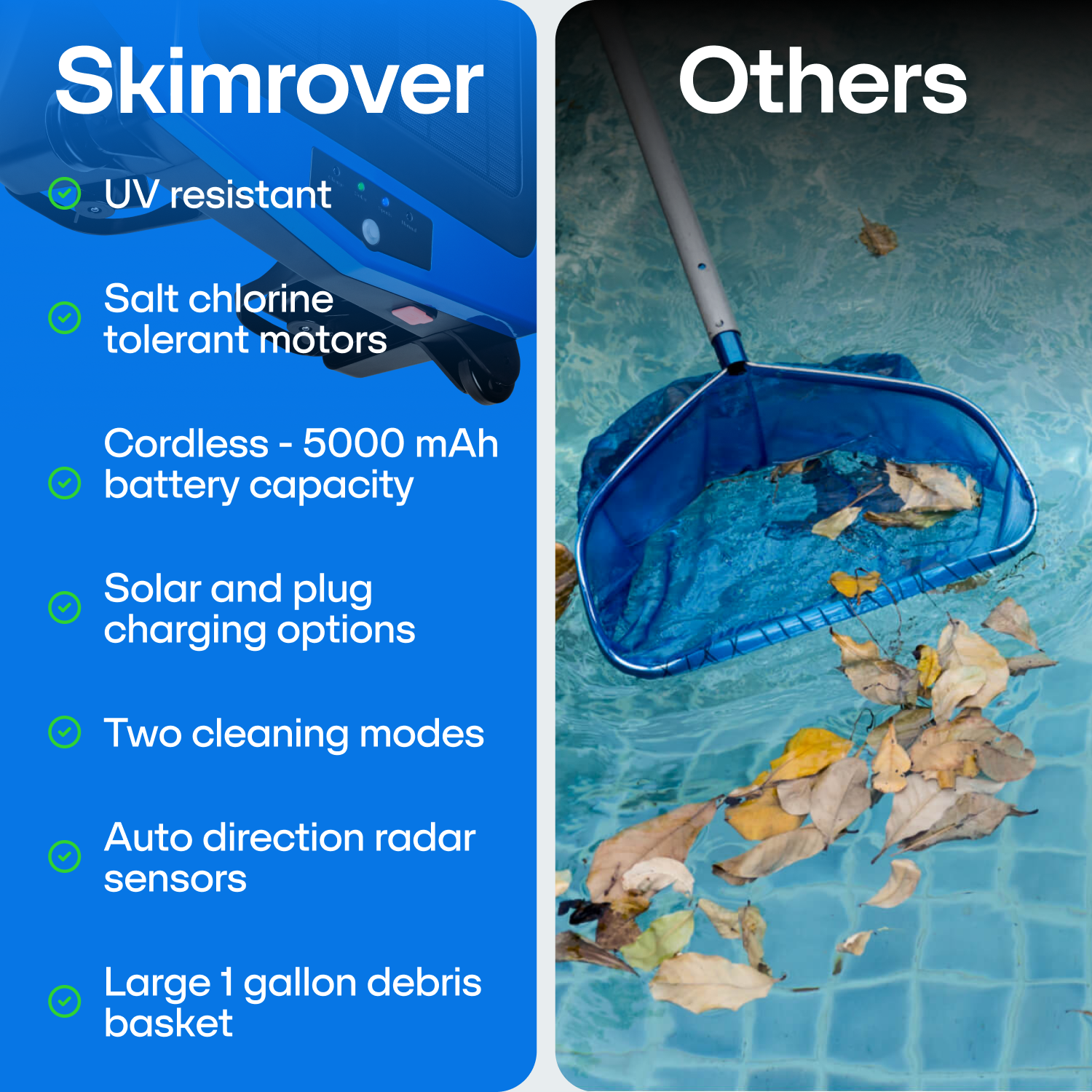 Skimrover

UV resistant

Salt chlorine tolerant motors

Cordless - 5000 mAh battery capacity

Solar and plug charging options

Two cleaning modes

Auto direction radar sensors

Large 1 gallon debris basket

Others